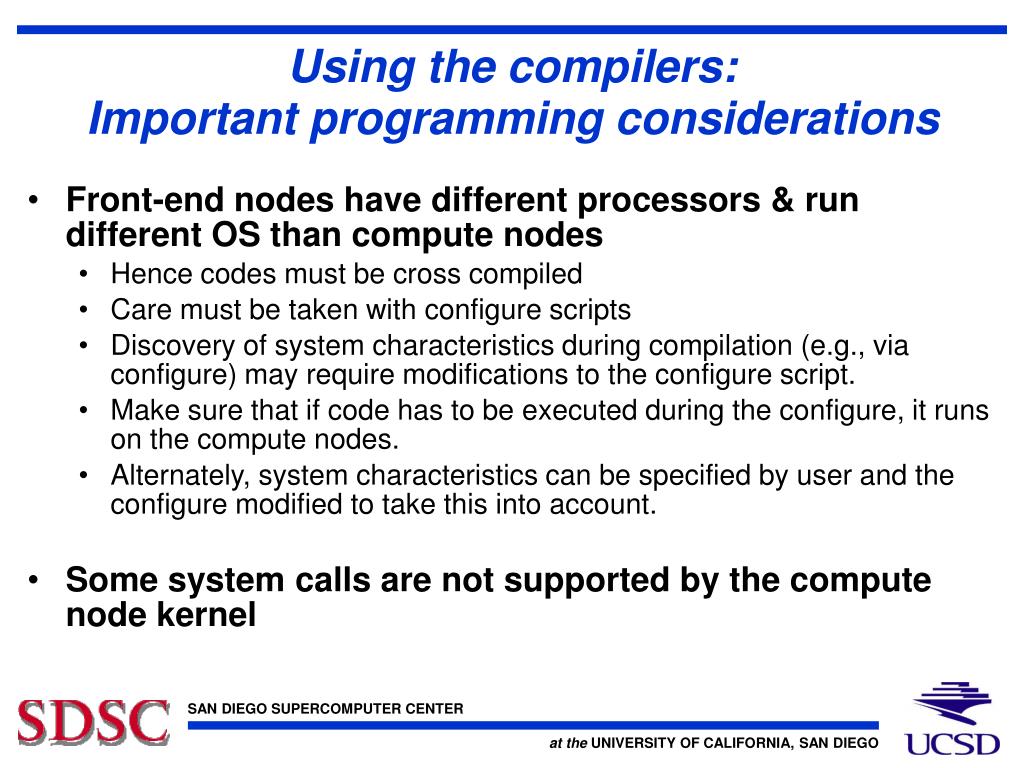 Using the compilers:
Important programming considerations

• Front-end nodes have different processors & run different OS than compute nodes
  • Hence codes must be cross compiled
  • Care must be taken with configure scripts
  • Discovery of system characteristics during compilation (e.g., via configure) may require modifications to the configure script.
  • Make sure that if code has to be executed during the configure, it runs on the compute nodes.
  • Alternately, system characteristics can be specified by user and the configure modified to take this into account.

• Some system calls are not supported by the compute node kernel

SDSC SAN DIEGO SUPERCOMPUTER CENTER

at the UNIVERSITY OF CALIFORNIA, SAN DIEGO

UCSD